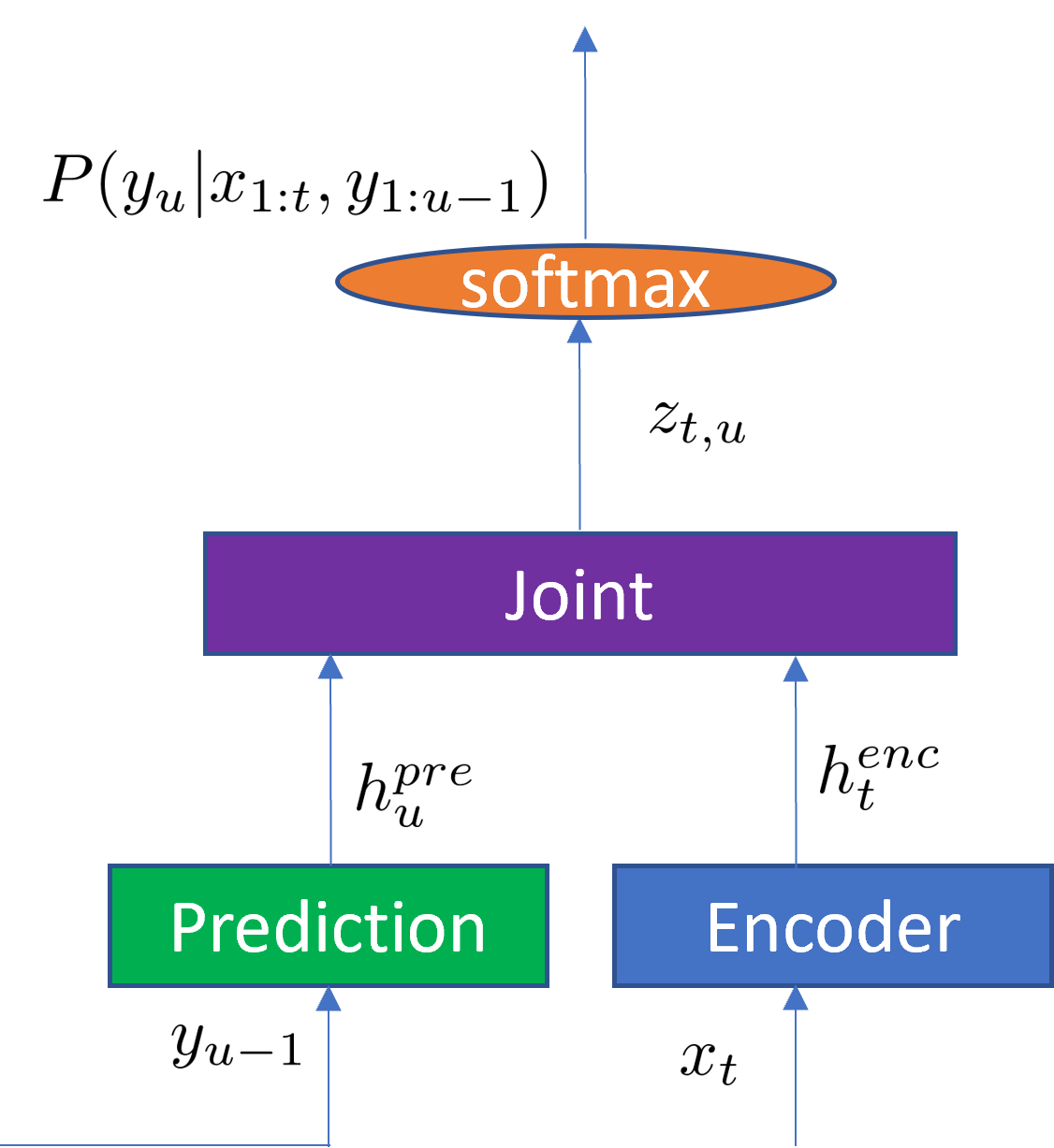 $P(y_u|x_{1:t}, y_{1:u-1})$

softmax

$z_{t,u}$

Joint

$h_u^{pre}$

$h_t^{enc}$

Prediction

Encoder

$y_{u-1}$

$x_t$